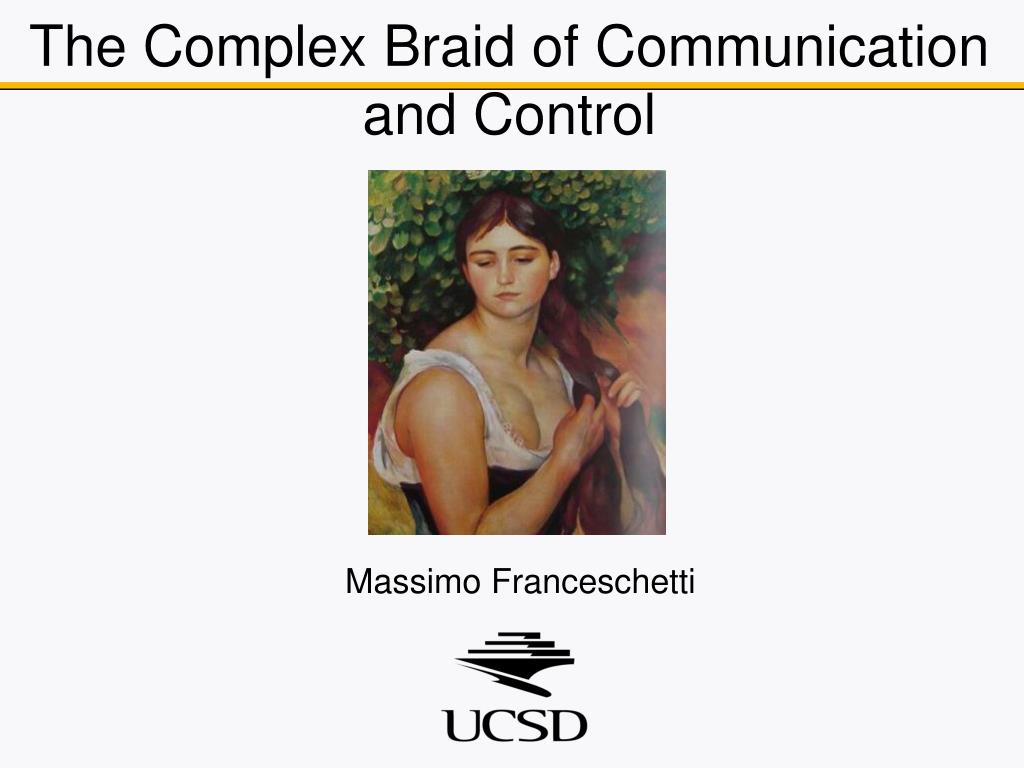 The Complex Braid of Communication and Control

Massimo Franceschetti

UCSD